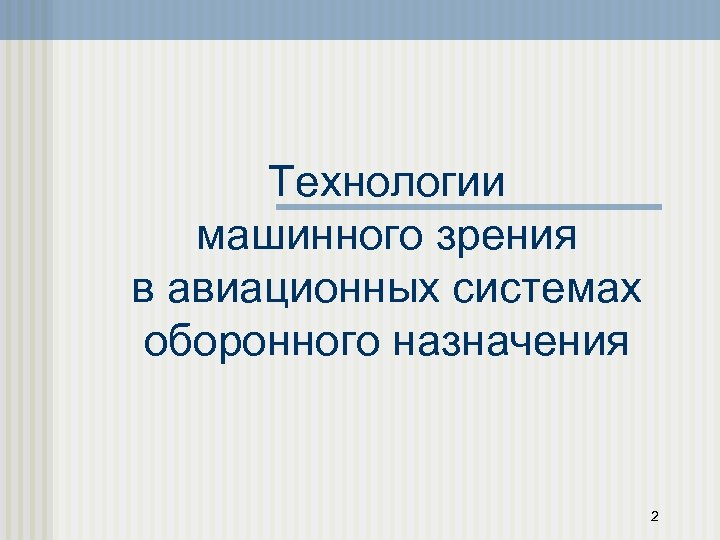 Технологии машинного зрения в авиационных системах оборонного назначения

2